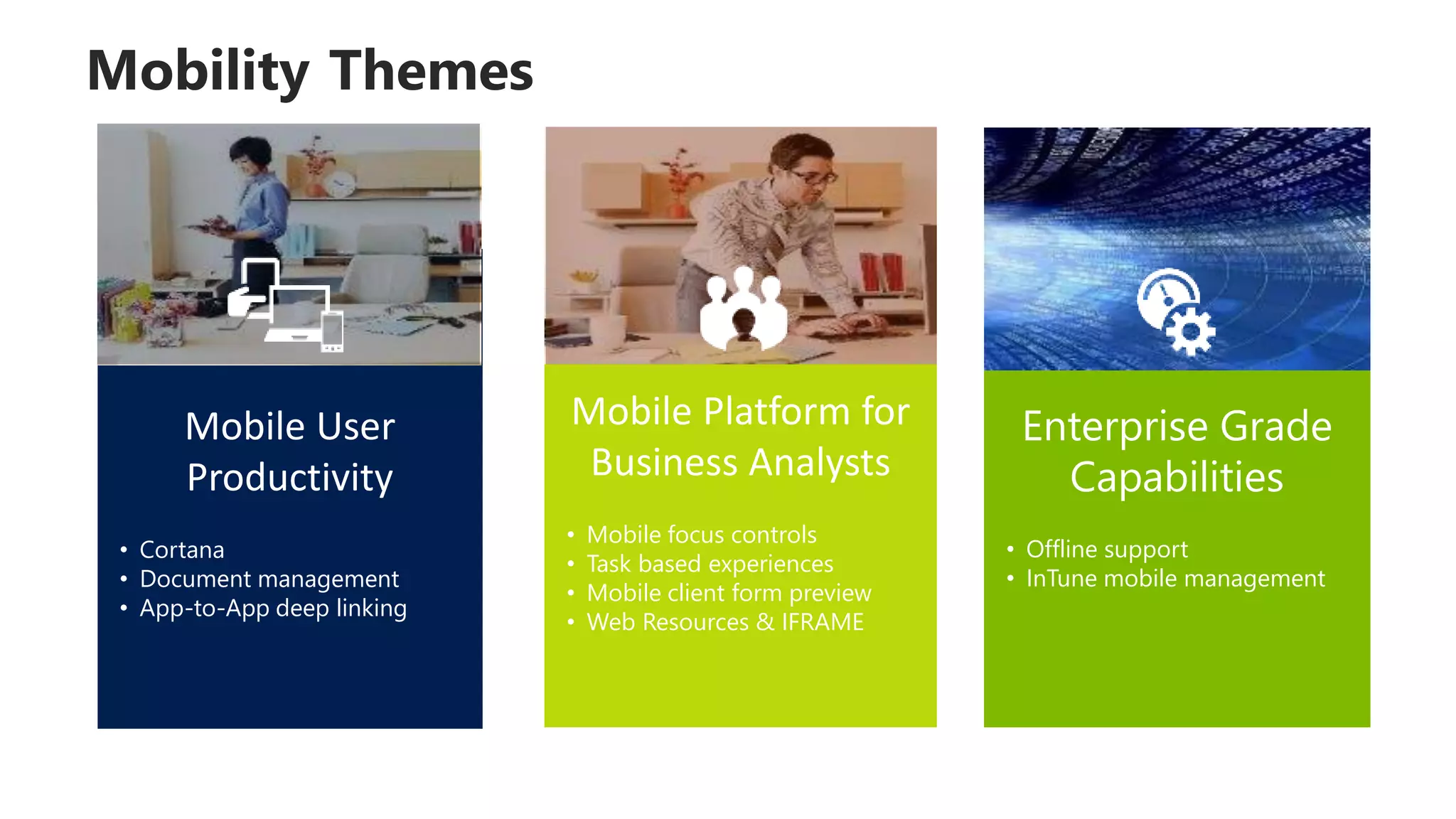 Mobility Themes

Mobile User Productivity

• Cortana
• Document management
• App-to-App deep linking

Mobile Platform for Business Analysts

• Mobile focus controls
• Task based experiences
• Mobile client form preview
• Web Resources & IFRAME

Enterprise Grade Capabilities

• Offline support
• InTune mobile management